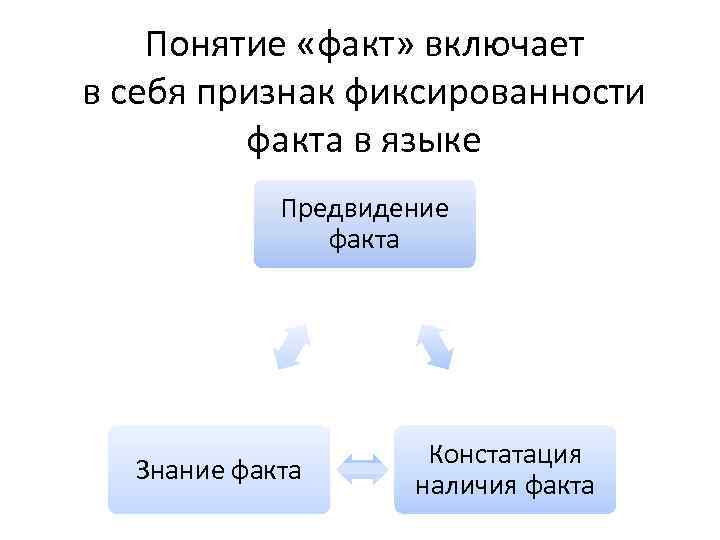 Понятие «факт» включает в себя признак фиксированности факта в языке

Предвидение факта

Знание факта

Констатация наличия факта